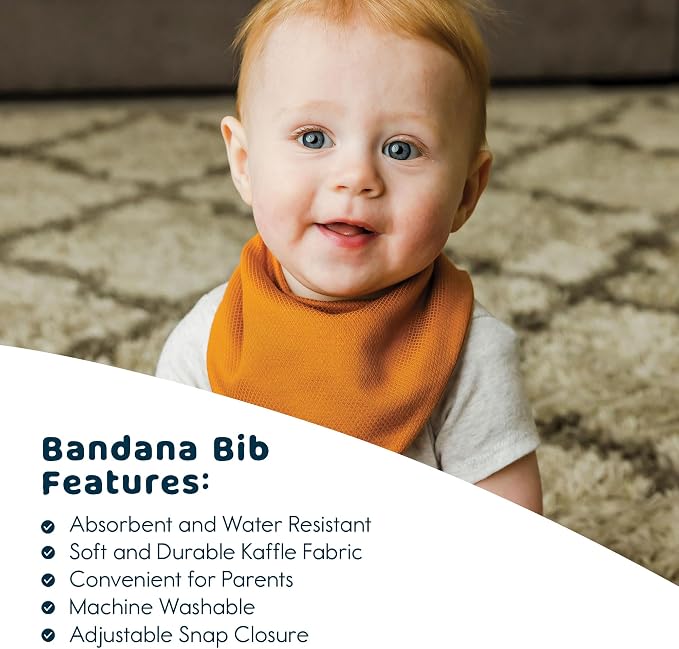 Bandana Bib Features:

Absorbent and Water Resistant
Soft and Durable Kaffle Fabric
Convenient for Parents
Machine Washable
Adjustable Snap Closure